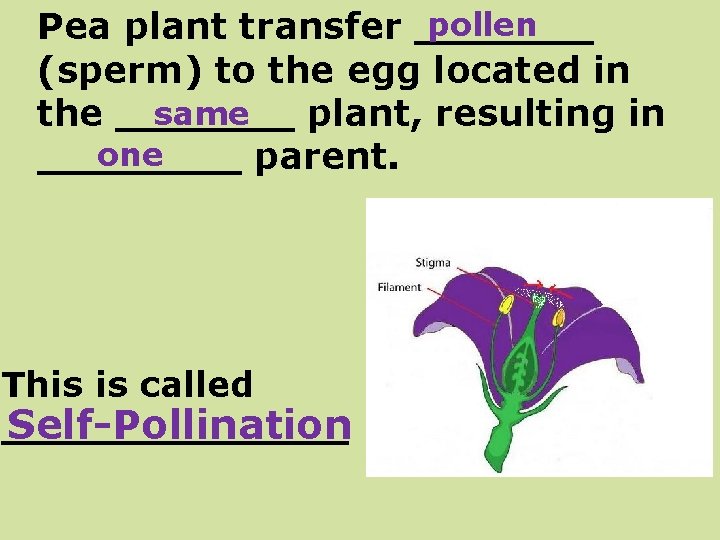 Pea plant transfer pollen (sperm) to the egg located in the same plant, resulting in one parent.

Stigma

Filament

This is called Self-Pollination